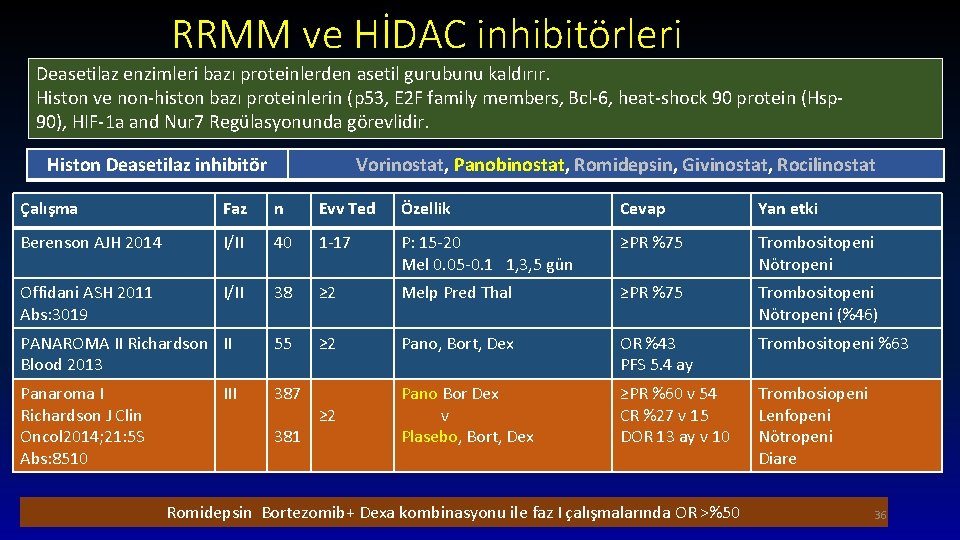 RRMM ve HİDAC inhibitörleri

Deasetilaz enzimleri bazı proteinlerden asetil gurubunu kaldırır.
Histon ve non-histon bazı proteinlerin (p53, E2F family members, Bcl-6, heat-shock 90 protein (Hsp-90), HIF-1a and Nur7 Regülasyonunda görevlidir.

Histon Deasetilaz inhibitör

Vorinostat, Panobinostat, Romidepsin, Givinostat, Rocilinostat

| Çalışma | Faz | n | Evv Ted | Özellik | Cevap | Yan etki |
|---|---|---|---|---|---|---|
| Berenson AJH 2014 | I/II | 40 | 1-17 | P: 15-20 Mel 0.05-0.1 1,3,5 gün | ≥PR %75 | Trombositopeni Nötropeni |
| Offidani ASH 2011 Abs:3019 | I/II | 38 | ≥2 | Melp Pred Thal | ≥PR %75 | Trombositopeni Nötropeni (%46) |
| PANAROMA II Richardson Blood 2013 | II | 55 | ≥2 | Pano, Bort, Dex | OR %43 PFS 5.4 ay | Trombositopeni %63 |
| Panaroma I Richardson J Clin Oncol2014;21:5S Abs:8510 | III | 387 381 | ≥2 | Pano Bor Dex v Plasebo, Bort, Dex | ≥PR %60 v 54 CR %27 v 15 DOR 13 ay v 10 | Trombosiopeni Lenfopeni Nötropeni Diare |

Romidepsin Bortezomib+ Dexa kombinasyonu ile faz I çalışmalarında OR >%50

36